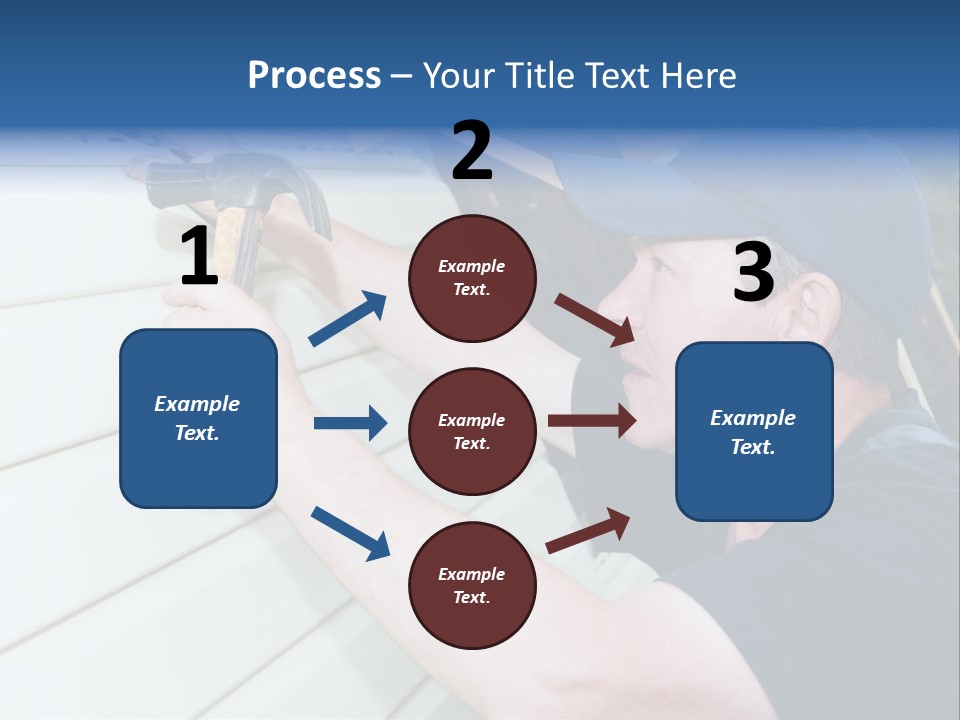 Process – Your Title Text Here

1

Example Text.

2

Example Text.

Example Text.

Example Text.

3

Example Text.